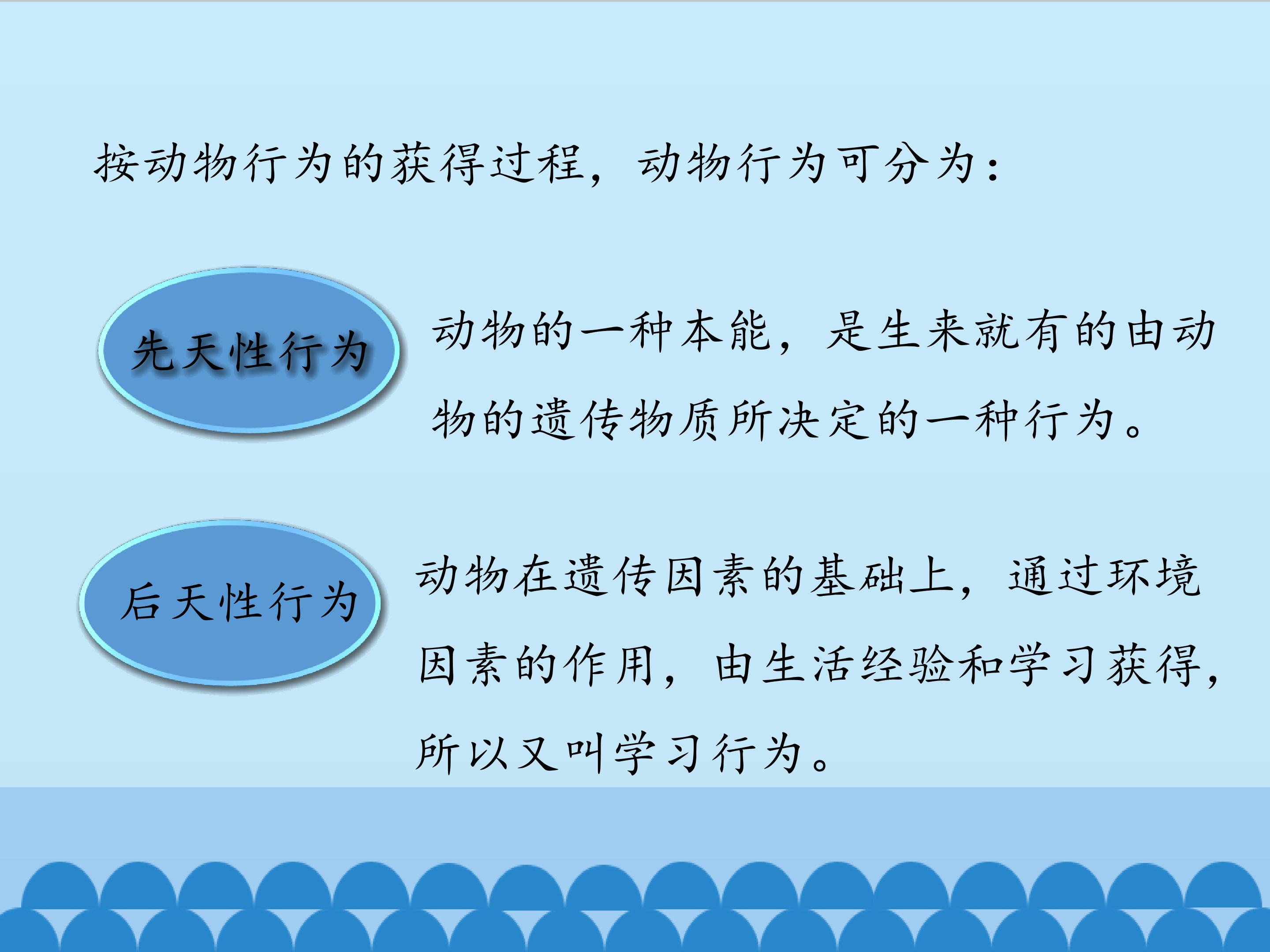 按动物行为的获得过程，动物行为可分为：

先天性行为

动物的一种本能，是生来就有的由动物的遗传物质所决定的一种行为。

后天性行为

动物在遗传因素的基础上，通过环境因素的作用，由生活经验和学习获得，所以又叫学习行为。